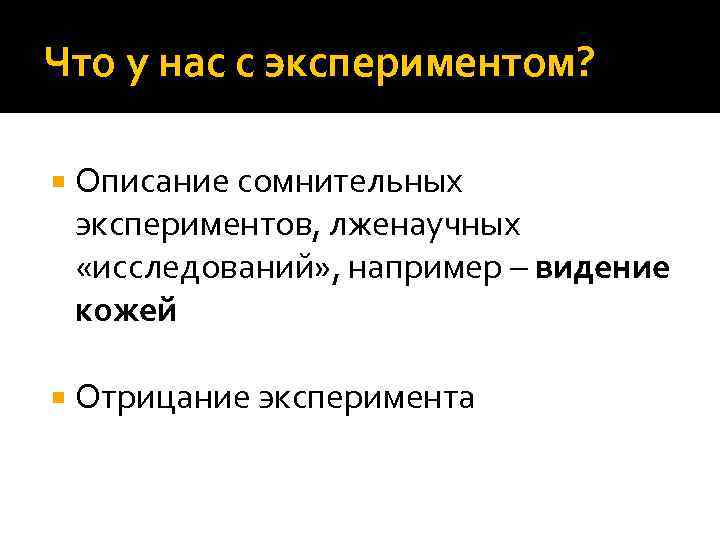 Что у нас с экспериментом?

Описание сомнительных экспериментов, лженаучных «исследований», например – видение кожей

Отрицание эксперимента